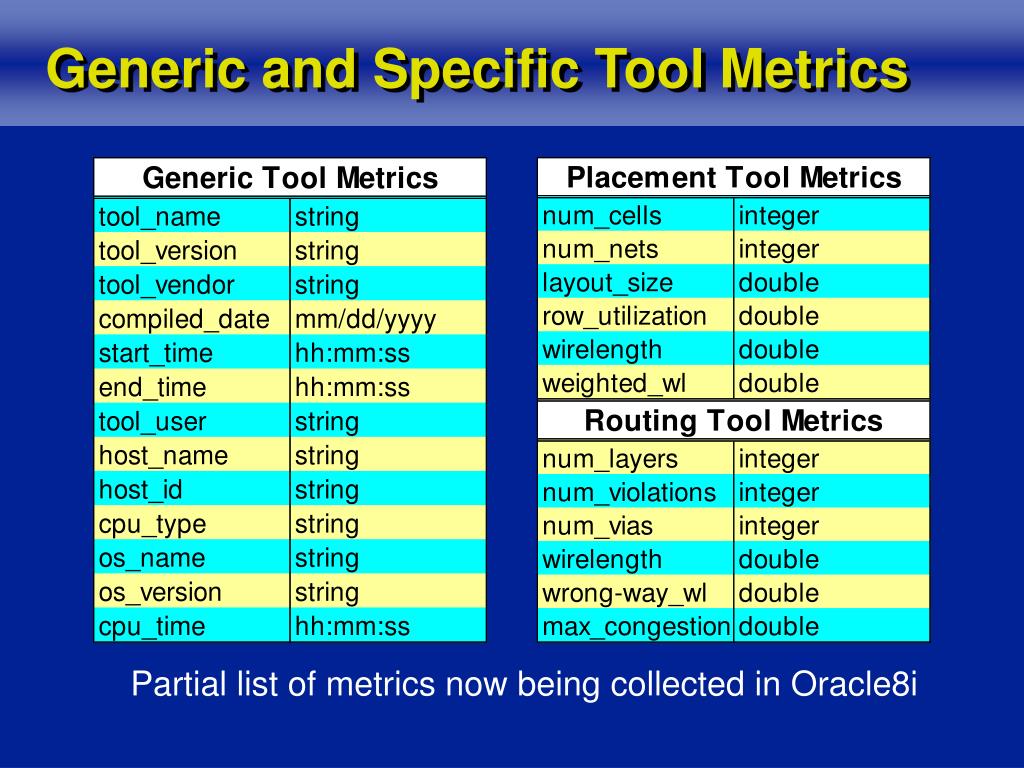 Generic and Specific Tool Metrics

| Generic Tool Metrics | |
|---|---|
| tool_name | string |
| tool_version | string |
| tool_vendor | string |
| compiled_date | mm/dd/yyyy |
| start_time | hh:mm:ss |
| end_time | hh:mm:ss |
| tool_user | string |
| host_name | string |
| host_id | string |
| cpu_type | string |
| os_name | string |
| os_version | string |
| cpu_time | hh:mm:ss |

| Placement Tool Metrics | |
|---|---|
| num_cells | integer |
| num_nets | integer |
| layout_size | double |
| row_utilization | double |
| wirelength | double |
| weighted_wl | double |

| Routing Tool Metrics | |
|---|---|
| num_layers | integer |
| num_violations | integer |
| num_vias | integer |
| wirelength | double |
| wrong-way_wl | double |
| max_congestion | double |

Partial list of metrics now being collected in Oracle8i